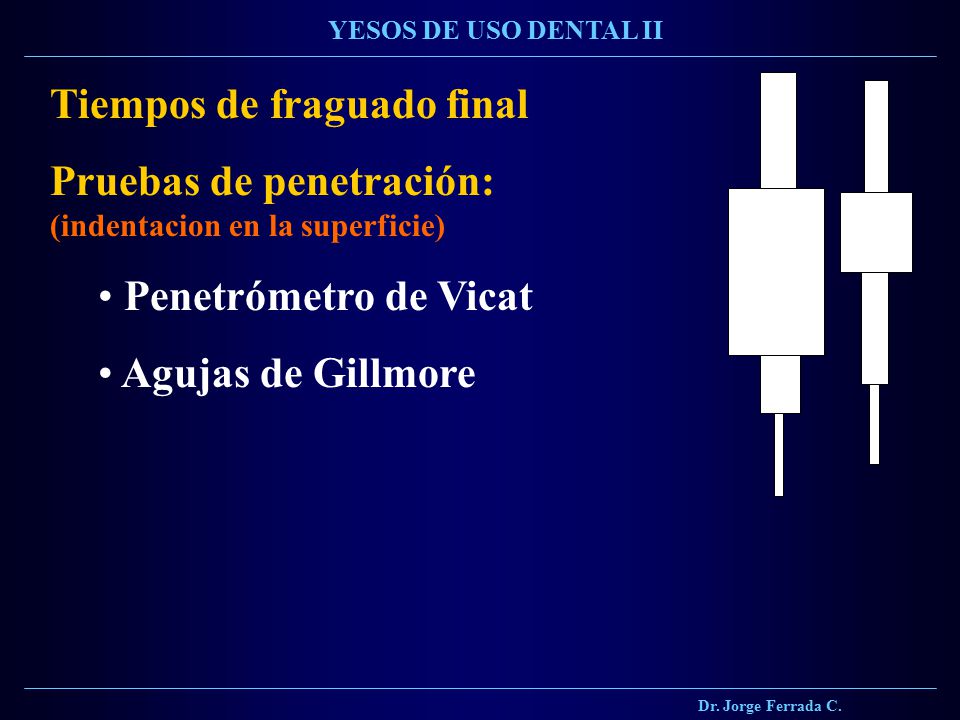 YESOS DE USO DENTAL II

Tiempos de fraguado final

Pruebas de penetración:
(indentacion en la superficie)

• Penetrómetro de Vicat

• Agujas de Gillmore

Dr. Jorge Ferrada C.